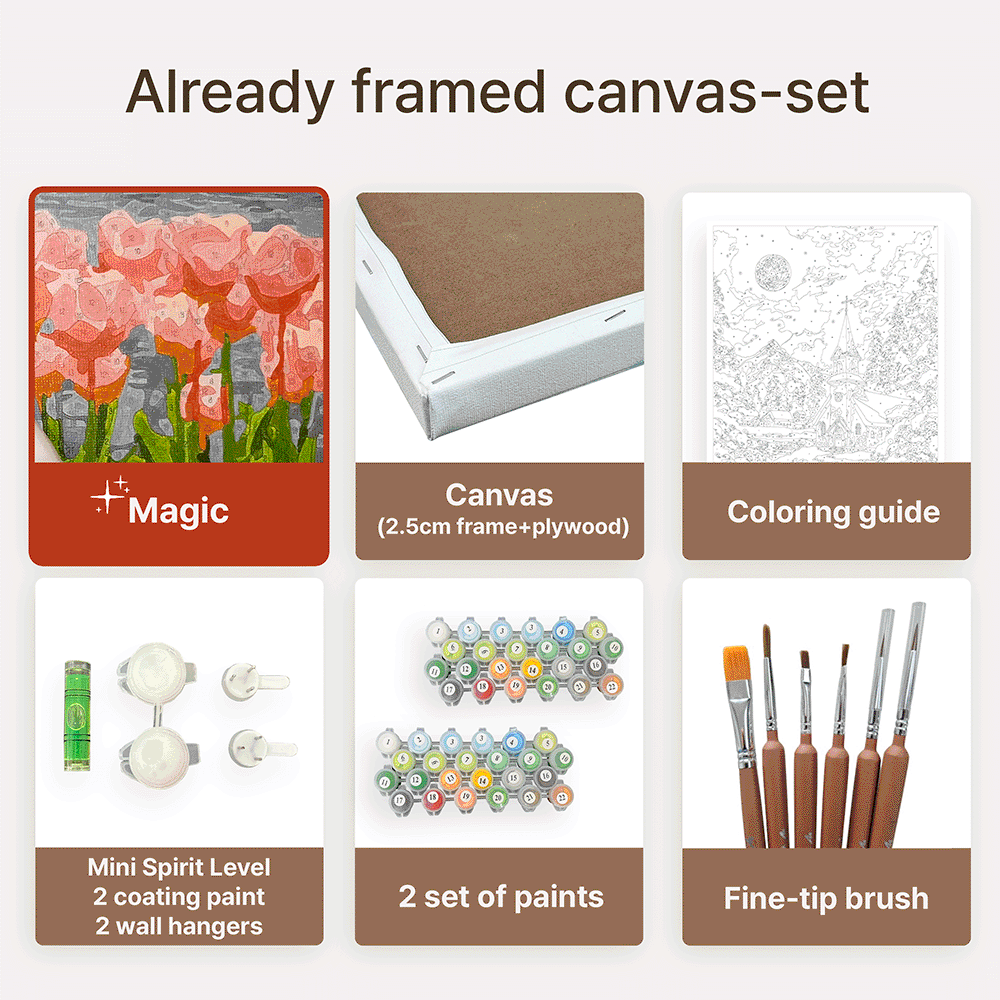 Already framed canvas-set

Magic

Canvas
(2.5cm frame+plywood)

Coloring guide

Mini Spirit Level
2 coating paint
2 wall hangers

2 set of paints

Fine-tip brush